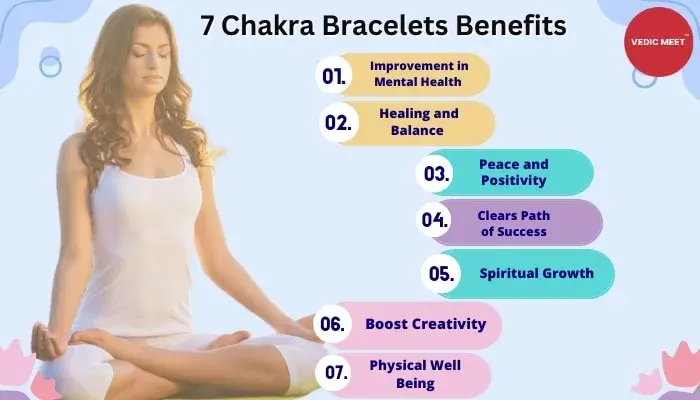 7 Chakra Bracelets Benefits

VEDIC MEET

01. Improvement in Mental Health

02. Healing and Balance

03. Peace and Positivity

04. Clears Path of Success

05. Spiritual Growth

06. Boost Creativity

07. Physical Well Being